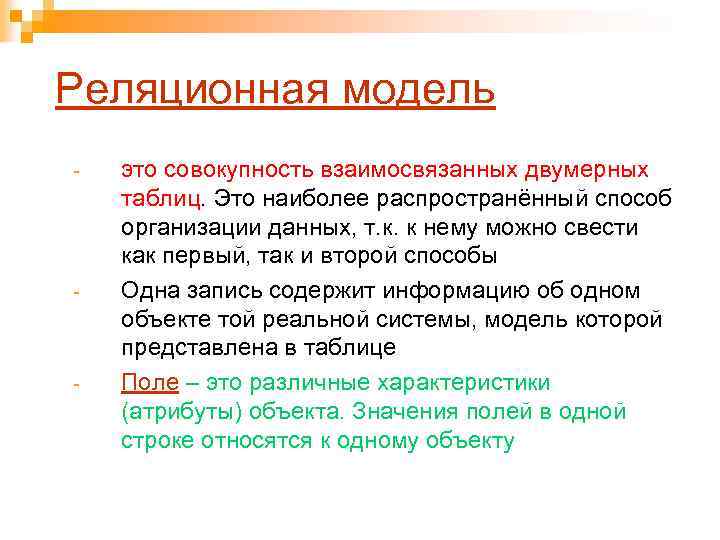 Реляционная модель

- это совокупность взаимосвязанных двумерных таблиц. Это наиболее распространённый способ организации данных, т.к. к нему можно свести как первый, так и второй способы

- Одна запись содержит информацию об одном объекте той реальной системы, модель которой представлена в таблице

- Поле – это различные характеристики (атрибуты) объекта. Значения полей в одной строке относятся к одному объекту